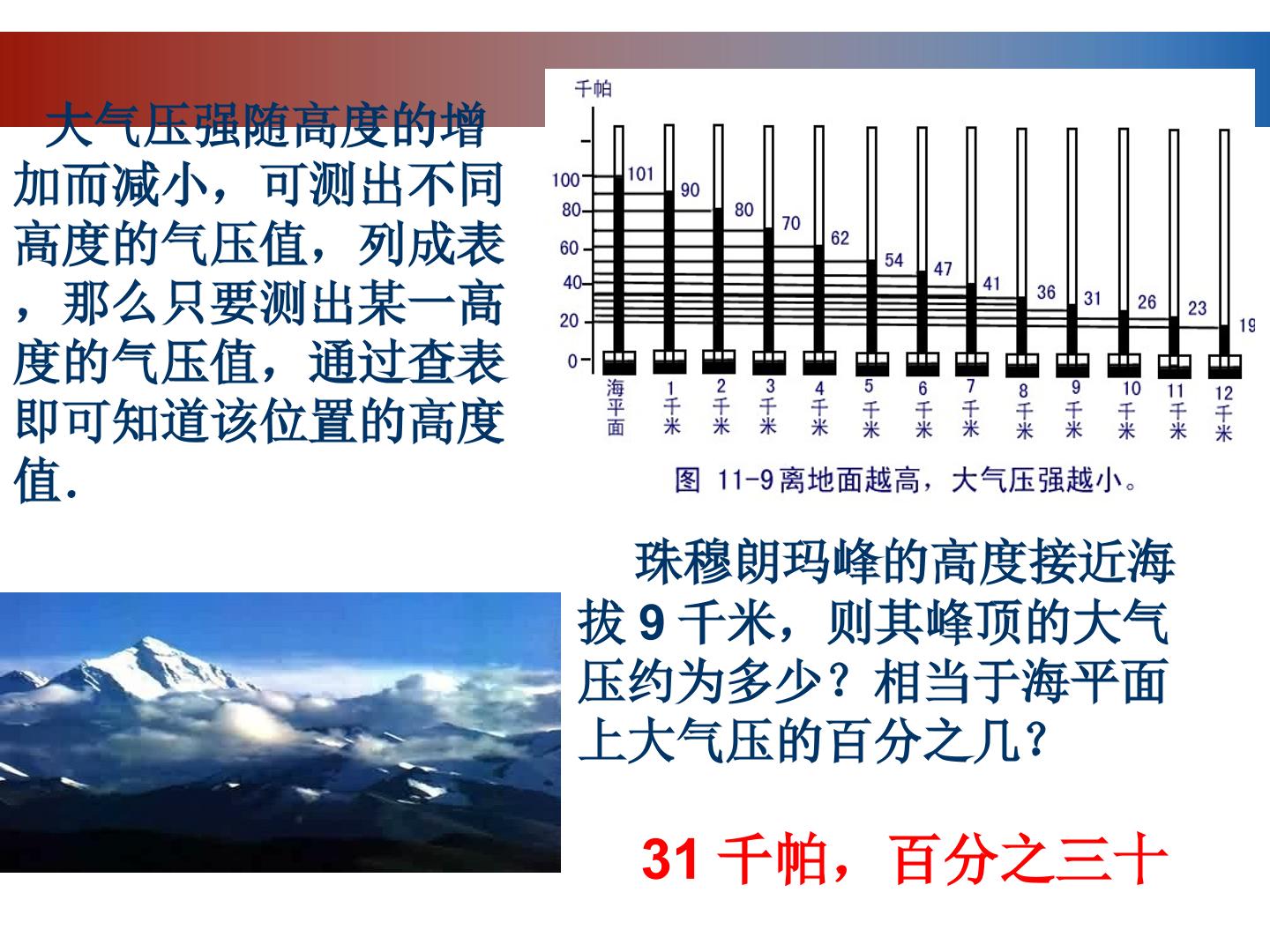 大气压强随高度的增加而减小，可测出不同高度的气压值，列成表，那么只要测出某一高度的气压值，通过查表即可知道该位置的高度值.

千帕
100
80
60
40
20
0
101
90
80
70
62
54
47
41
36
31
26
23
19
海平面
1千米
2千米
3千米
4千米
5千米
6千米
7千米
8千米
9千米
10千米
11千米
12千米

图 11-9离地面越高，大气压强越小。

珠穆朗玛峰的高度接近海拔9千米，则其峰顶的大气压约为多少？相当于海平面上大气压的百分之几？

31千帕，百分之三十